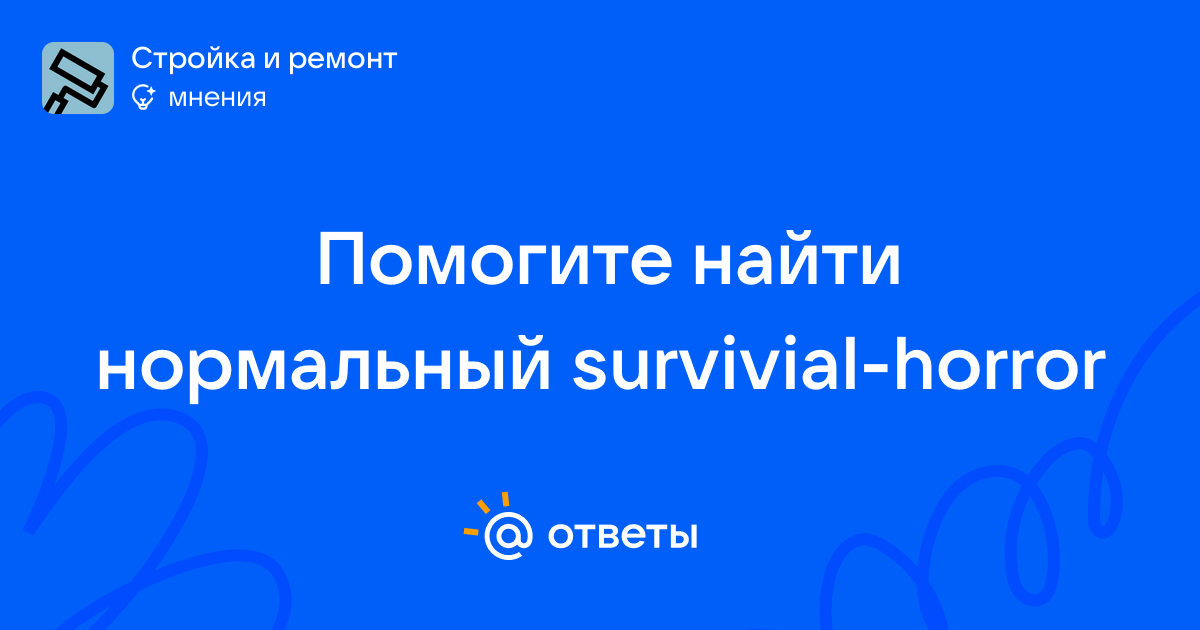 Стройка и ремонт
мнения

Помогите найти нормальный survivial-horror

ответы